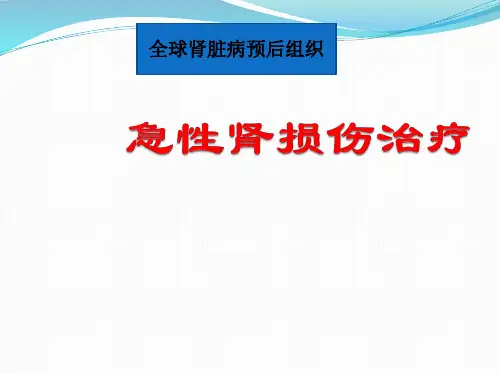 全球肾脏病预后组织

急性肾损伤治疗